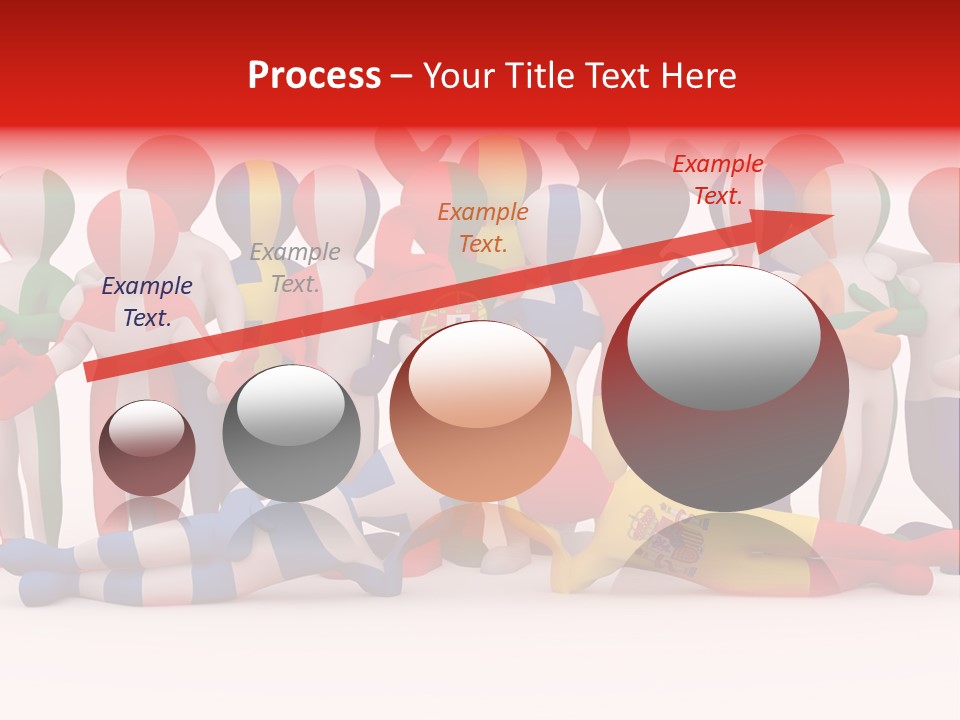 Process – Your Title Text Here

Example Text.

Example Text.

Example Text.

Example Text.